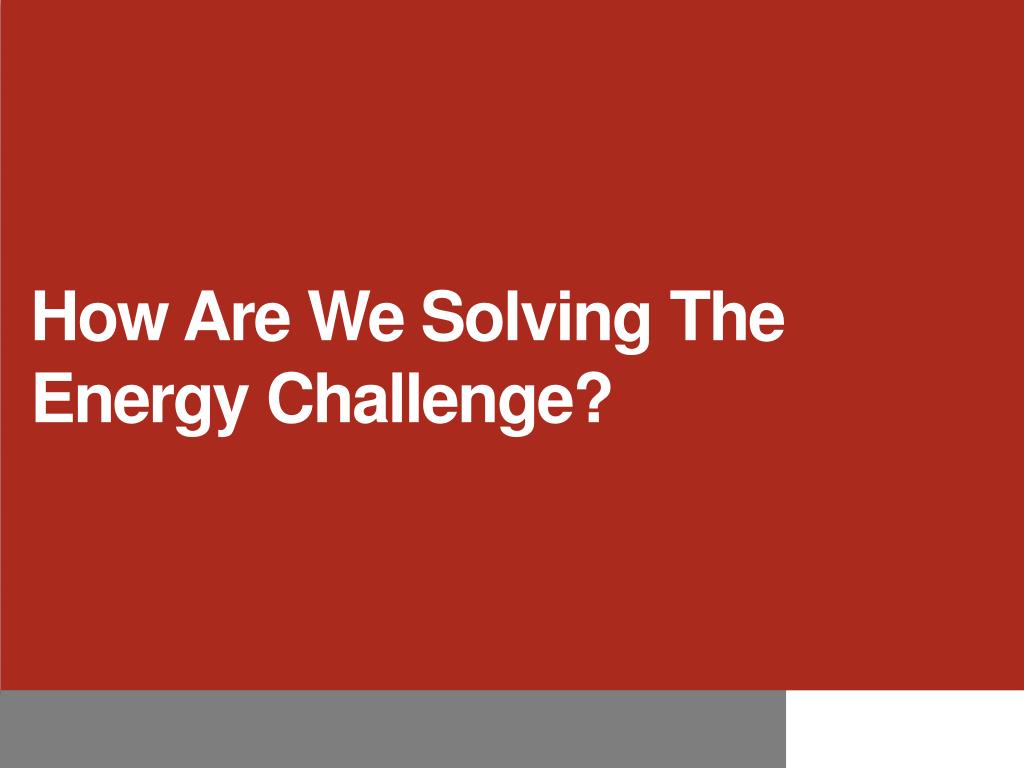 How Are We Solving The Energy Challenge?